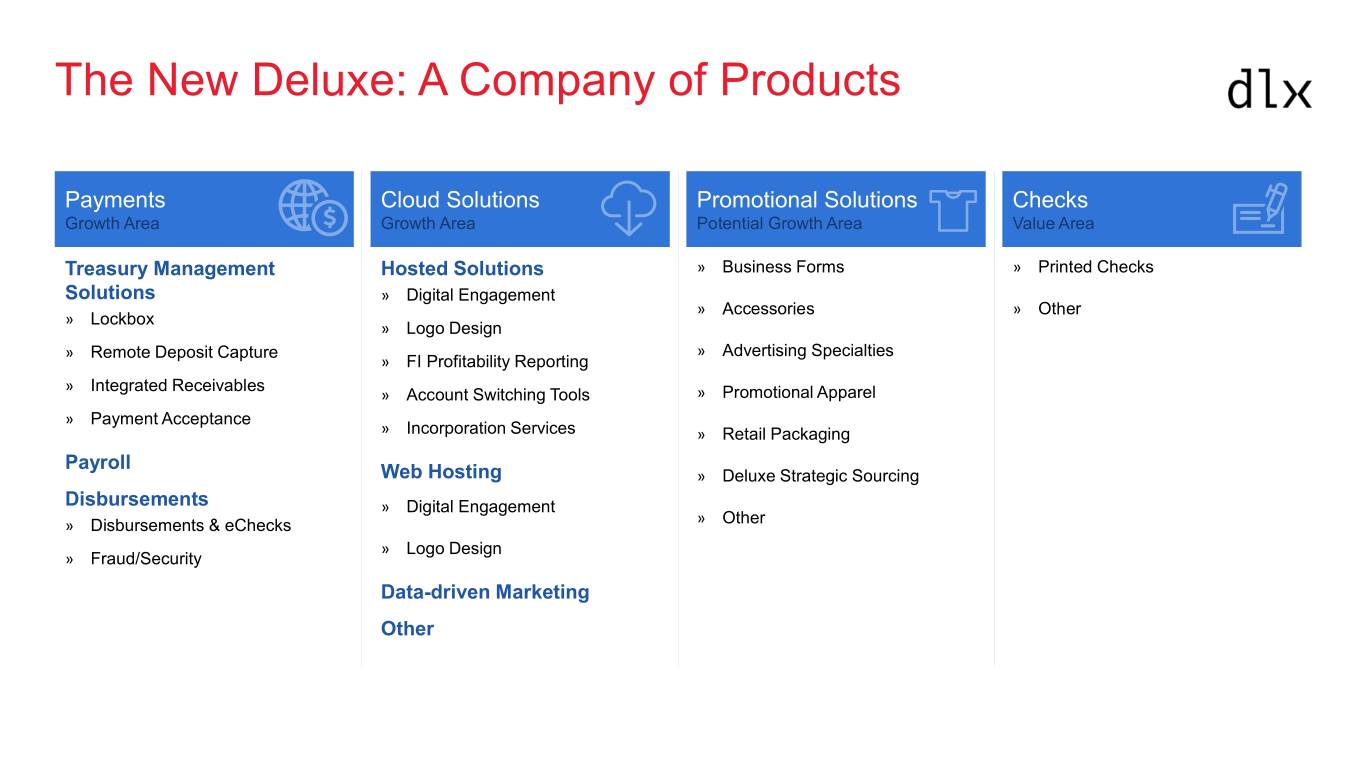 The New Deluxe: A Company of Products

dlx

Payments
Growth Area

Treasury Management Solutions
» Lockbox
» Remote Deposit Capture
» Integrated Receivables
» Payment Acceptance

Payroll

Disbursements
» Disbursements & eChecks
» Fraud/Security

Cloud Solutions
Growth Area

Hosted Solutions
» Digital Engagement
» Logo Design
» FI Profitability Reporting
» Account Switching Tools
» Incorporation Services

Web Hosting
» Digital Engagement
» Logo Design

Data-driven Marketing

Other

Promotional Solutions
Potential Growth Area

» Business Forms
» Accessories
» Advertising Specialties
» Promotional Apparel
» Retail Packaging
» Deluxe Strategic Sourcing
» Other

Checks
Value Area

» Printed Checks
» Other